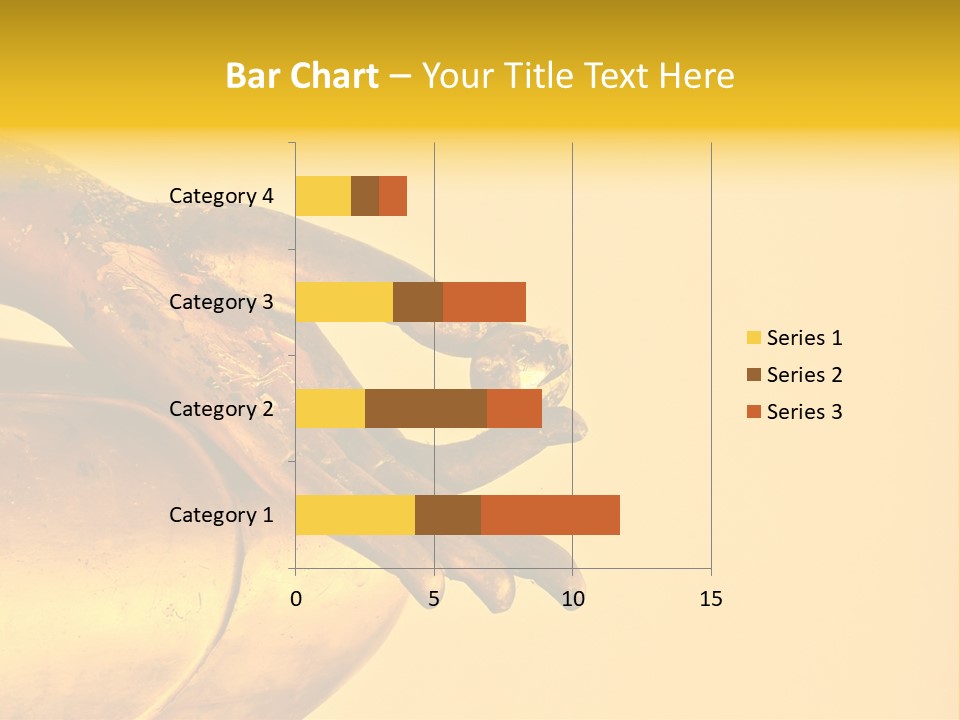 Bar Chart – Your Title Text Here

Category 4
Category 3
Category 2
Category 1

0 5 10 15

Series 1
Series 2
Series 3